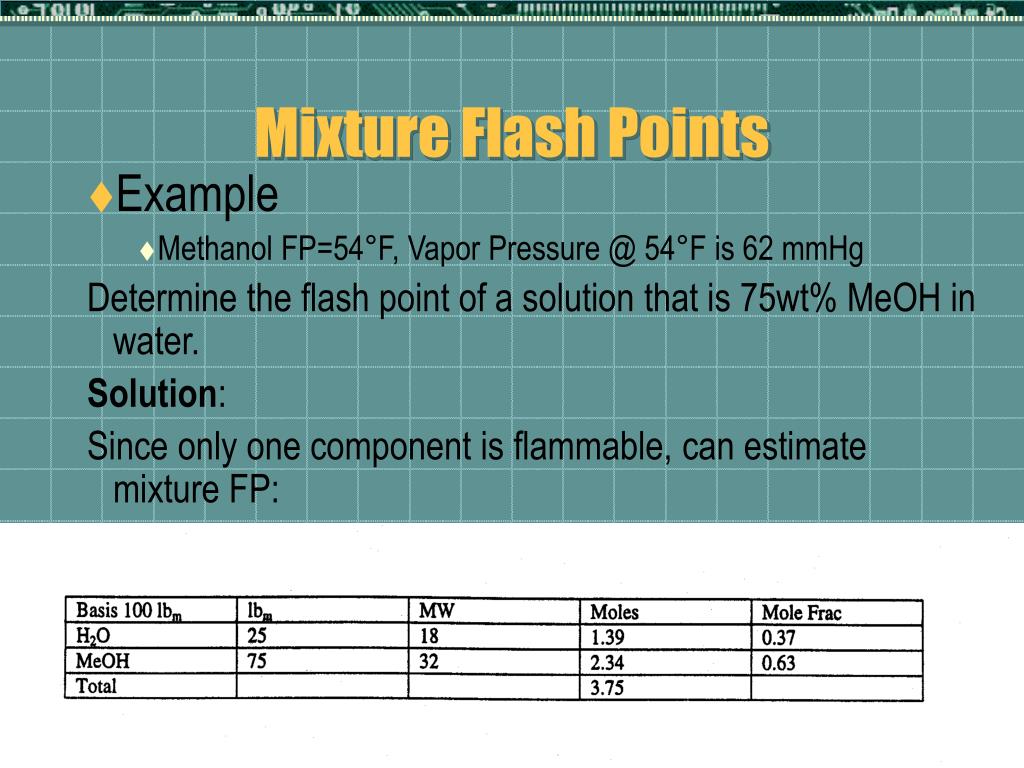 Mixture Flash Points

♦Example

♦Methanol FP=54°F, Vapor Pressure @ 54°F is 62 mmHg

Determine the flash point of a solution that is 75wt% MeOH in water.

**Solution**:

Since only one component is flammable, can estimate mixture FP:

| Basis 100 $lb_m$ | $lb_m$ | MW | Moles | Mole Frac |
|---|---|---|---|---|
| $H_2O$ | 25 | 18 | 1.39 | 0.37 |
| MeOH | 75 | 32 | 2.34 | 0.63 |
| Total | | | 3.75 | |